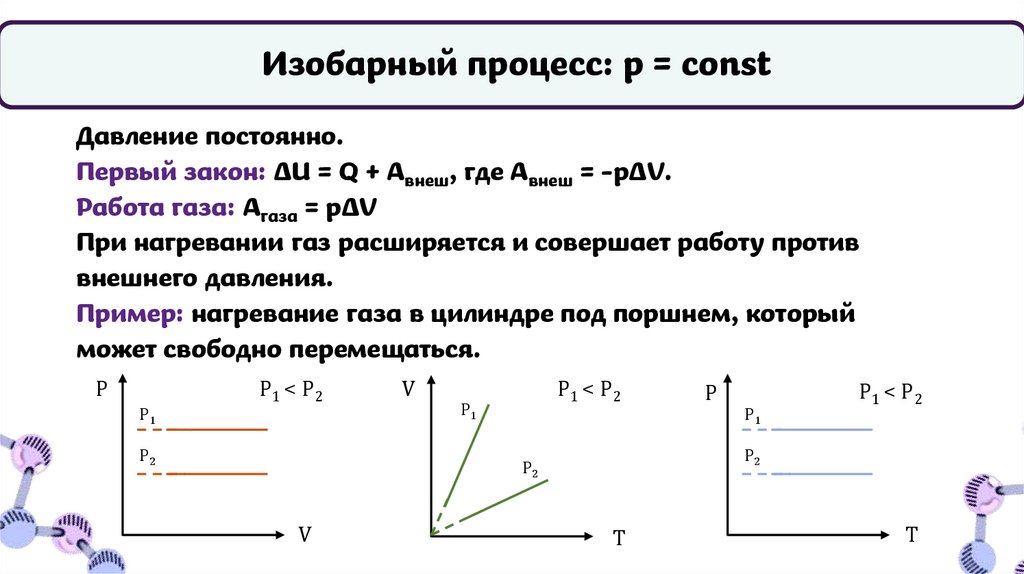 Изобарный процесс: p = const

Давление постоянно.
Первый закон: $\Delta U = Q + A_{внеш}$, где $A_{внеш} = -p\Delta V$.
Работа газа: $A_{газа} = p\Delta V$
При нагревании газ расширяется и совершает работу против внешнего давления.
Пример: нагревание газа в цилиндре под поршнем, который может свободно перемещаться.

P
$P_1 < P_2$
$P_1$
$P_2$
V

V
$P_1 < P_2$
$P_1$
$P_2$
T

P
$P_1 < P_2$
$P_1$
$P_2$
T